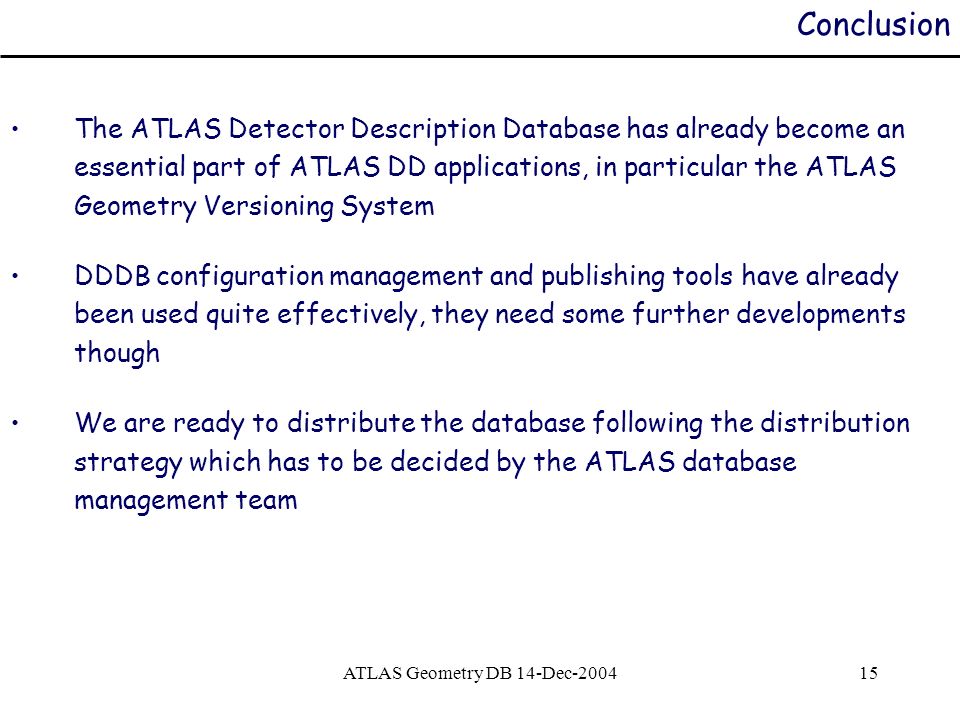 Conclusion

• The ATLAS Detector Description Database has already become an essential part of ATLAS DD applications, in particular the ATLAS Geometry Versioning System

• DDDB configuration management and publishing tools have already been used quite effectively, they need some further developments though

• We are ready to distribute the database following the distribution strategy which has to be decided by the ATLAS database management team

ATLAS Geometry DB 14-Dec-2004

15